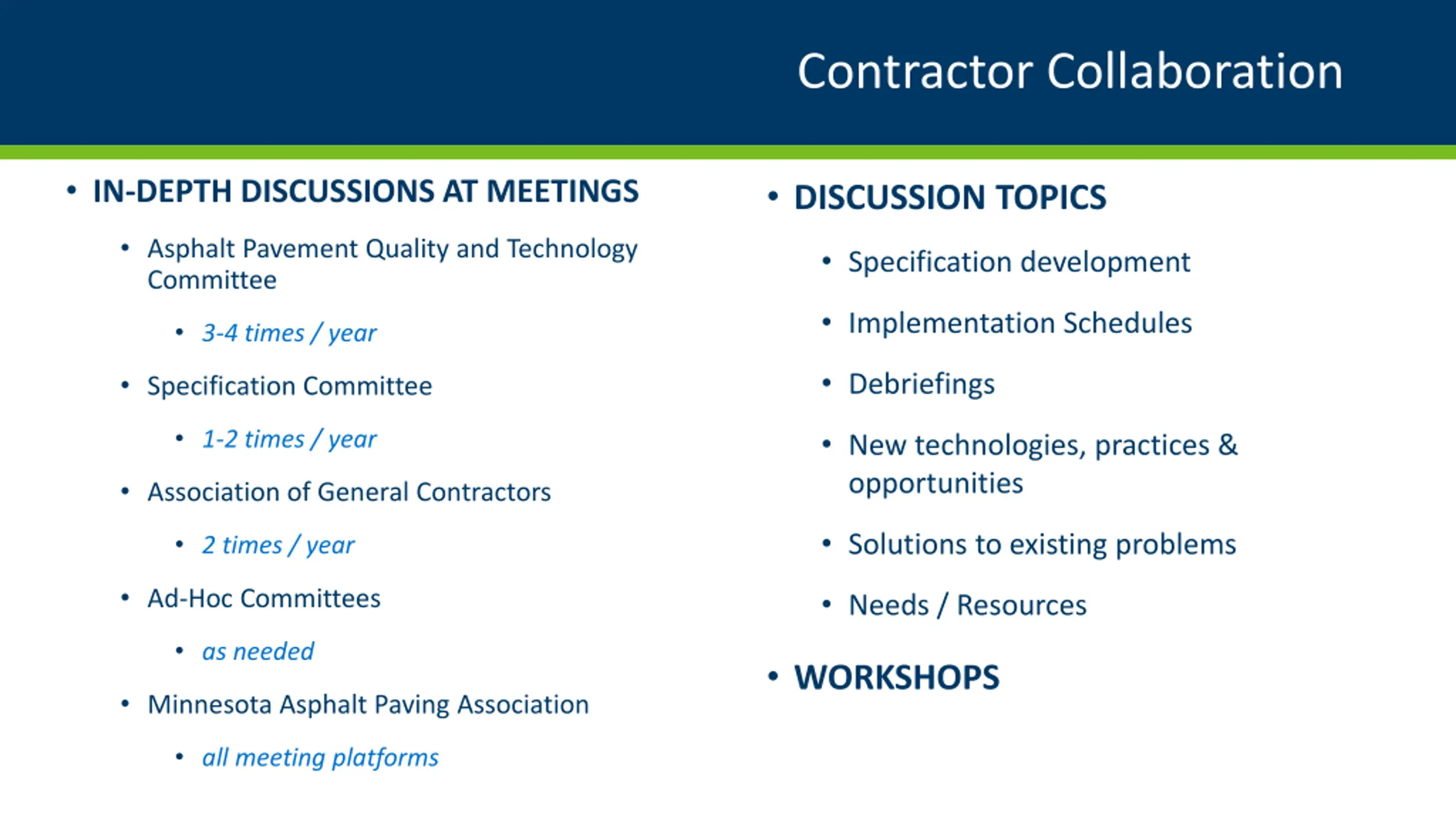 Contractor Collaboration

• IN-DEPTH DISCUSSIONS AT MEETINGS
  • Asphalt Pavement Quality and Technology Committee
    • 3-4 times / year
  • Specification Committee
    • 1-2 times / year
  • Association of General Contractors
    • 2 times / year
  • Ad-Hoc Committees
    • as needed
  • Minnesota Asphalt Paving Association
    • all meeting platforms

• DISCUSSION TOPICS
  • Specification development
  • Implementation Schedules
  • Debriefings
  • New technologies, practices & opportunities
  • Solutions to existing problems
  • Needs / Resources

• WORKSHOPS